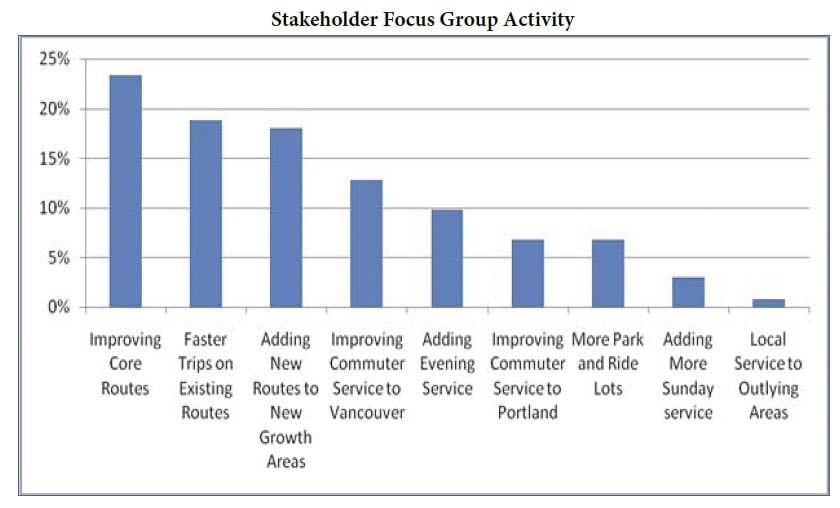 Stakeholder Focus Group Activity

25%
20%
15%
10%
5%
0%

Improving Core Routes
Faster Trips on Existing Routes
Adding New Routes to New Growth Areas
Improving Commuter Service to Vancouver
Adding Evening Service
Improving Commuter Service to Portland
More Park and Ride Lots
Adding More Sunday service
Local Service to Outlying Areas